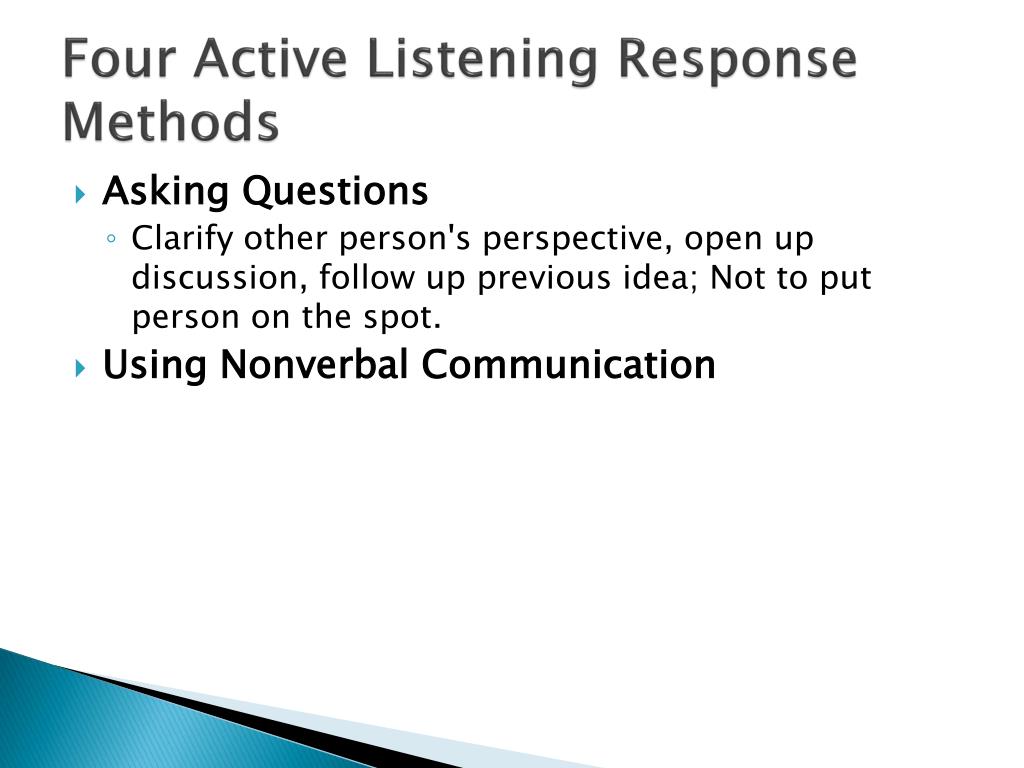 Four Active Listening Response Methods

Asking Questions

Clarify other person's perspective, open up discussion, follow up previous idea; Not to put person on the spot.

Using Nonverbal Communication